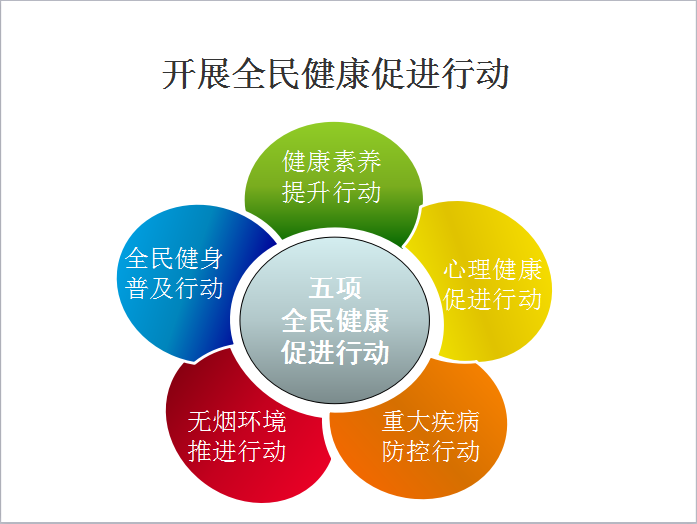 开展全民健康促进行动

健康素养提升行动

全民健身普及行动

五项全民健康促进行动

心理健康促进行动

无烟环境推进行动

重大疾病防控行动